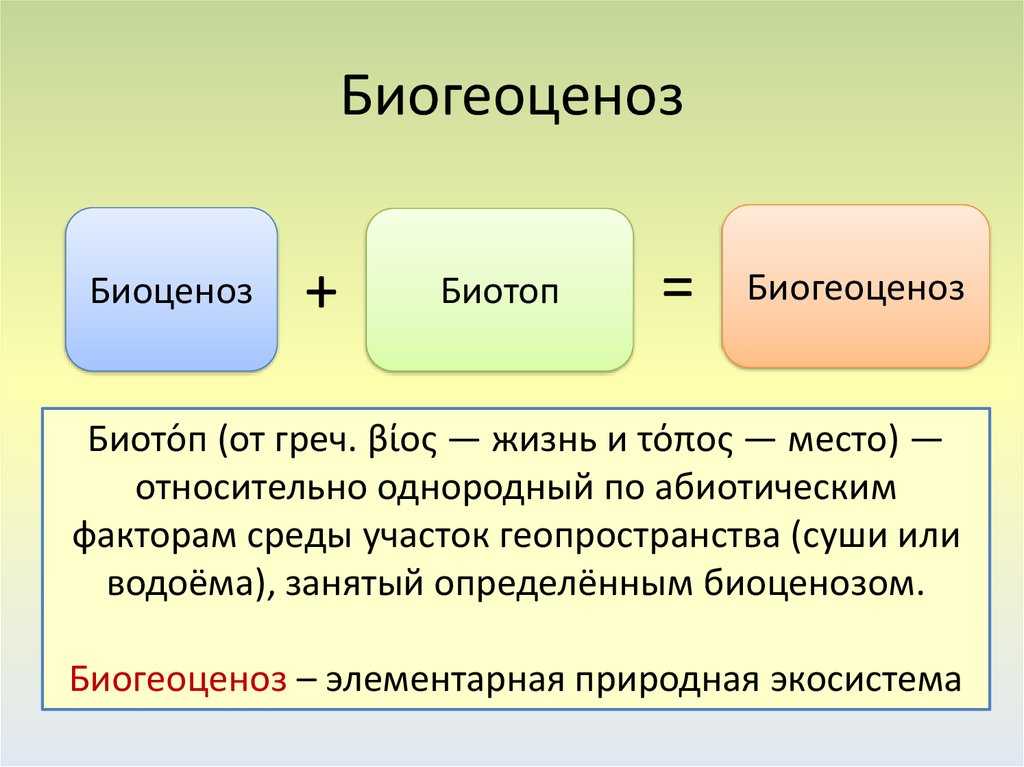 Биогеоценоз

Биоценоз + Биотоп = Биогеоценоз

Биото́п (от греч. βίος — жизнь и τόπος — место) — относительно однородный по абиотическим факторам среды участок геопространства (суши или водоёма), занятый определённым биоценозом.

Биогеоценоз – элементарная природная экосистема